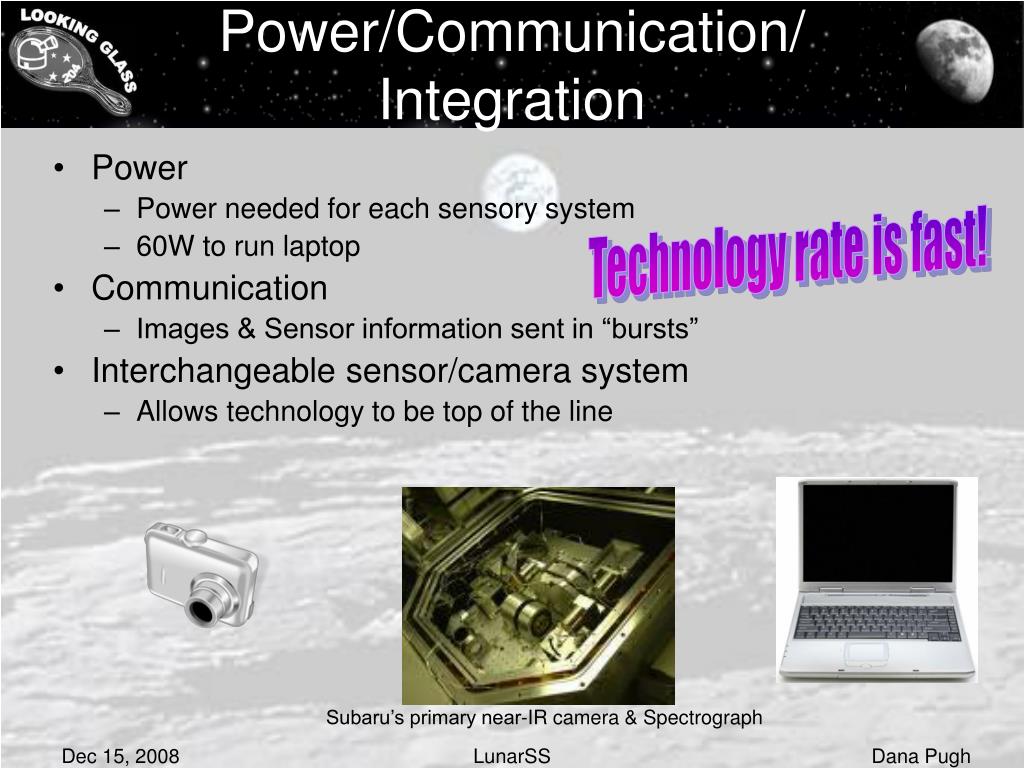 LOOKING GLASS
204

Power/Communication/ Integration

• Power
– Power needed for each sensory system
– 60W to run laptop
• Communication
– Images & Sensor information sent in “bursts”
• Interchangeable sensor/camera system
– Allows technology to be top of the line

Technology rate is fast!

Subaru’s primary near-IR camera & Spectrograph

Dec 15, 2008

LunarSS

Dana Pugh